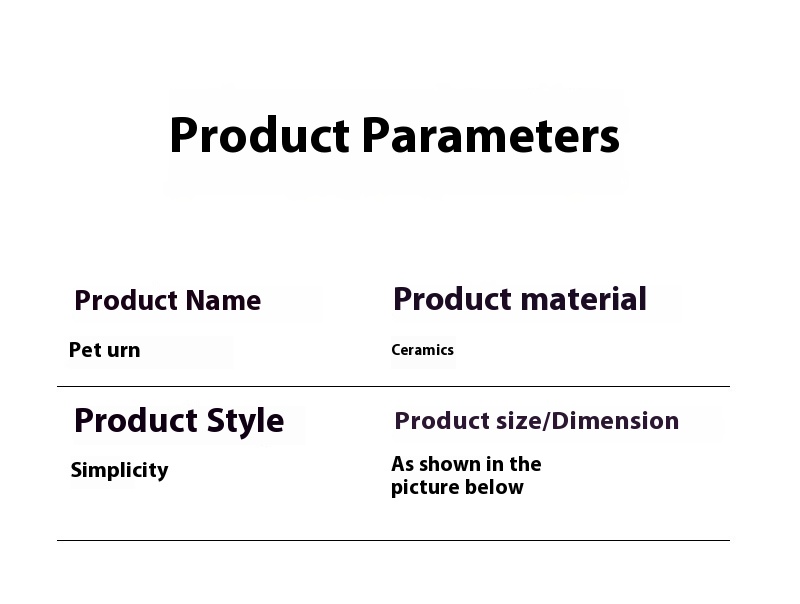 Product Parameters

Product Name

Pet urn

Product material

Ceramics

Product Style

Simplicity

Product size/Dimension

As shown in the picture below